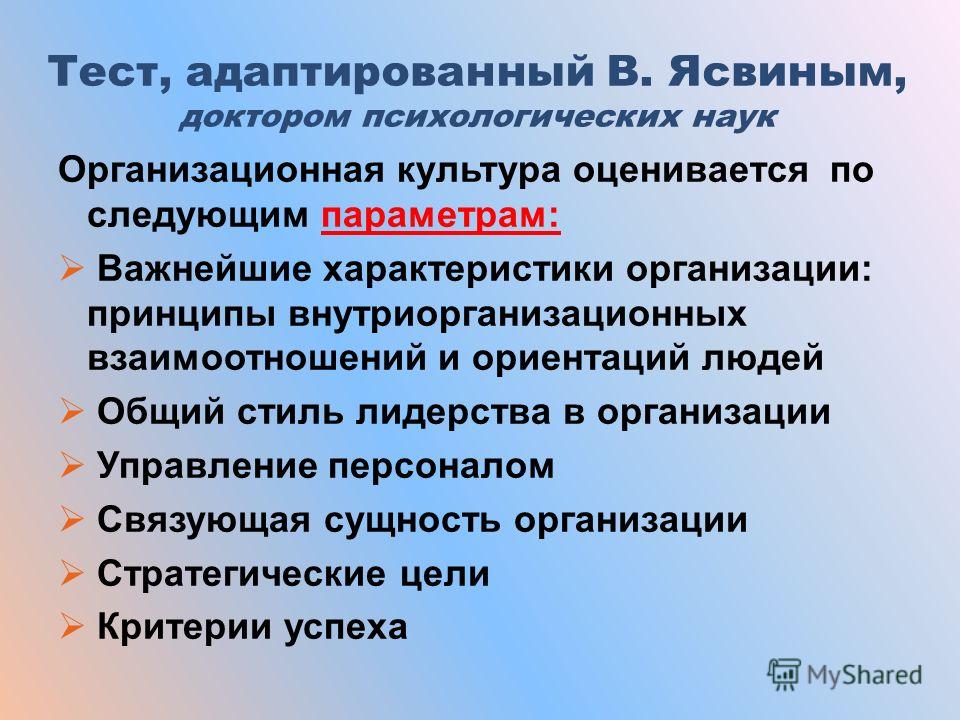 Тест, адаптированный В. Ясвиным, доктором психологических наук

Организационная культура оценивается по следующим параметрам:

➢ Важнейшие характеристики организации: принципы внутриорганизационных взаимоотношений и ориентаций людей
➢ Общий стиль лидерства в организации
➢ Управление персоналом
➢ Связующая сущность организации
➢ Стратегические цели
➢ Критерии успеха

MyShared